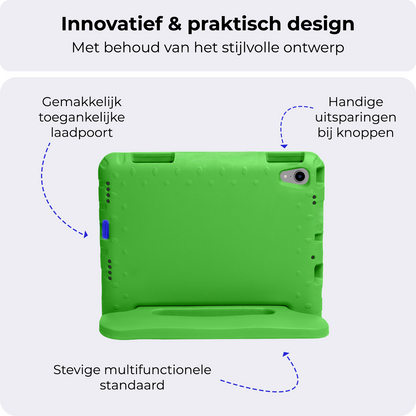 Innovatief & praktisch design
Met behoud van het stijlvolle ontwerp

Gemakkelijk toegankelijke laadpoort

Handige uitsparingen bij knoppen

Stevige multifunctionele standaard